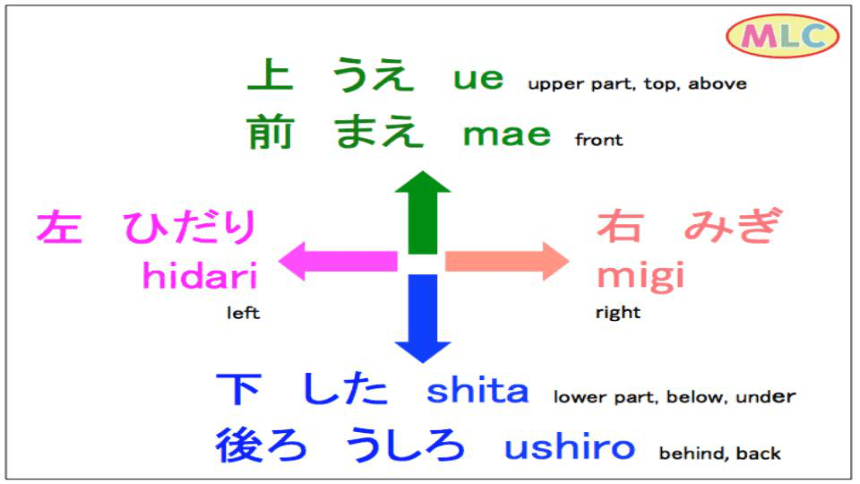 MLC

上 うえ ue upper part, top, above
前 まえ mae front

左 ひだり hidari left

右 みぎ migi right

下 した shita lower part, below, under
後ろ うしろ ushiro behind, back